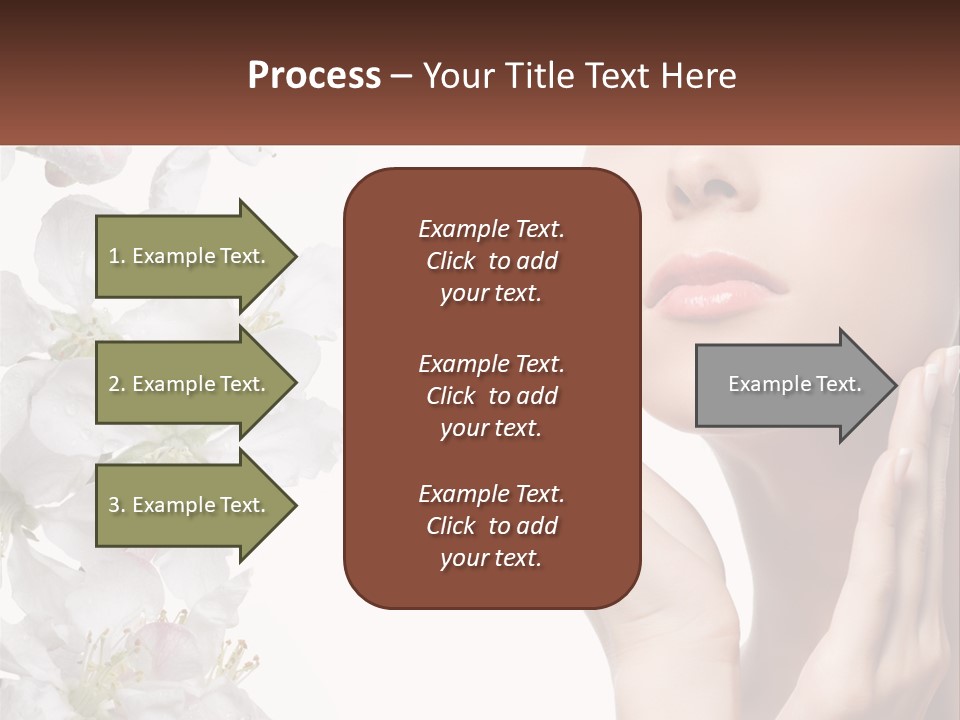 Process – Your Title Text Here

1. Example Text.

2. Example Text.

3. Example Text.

Example Text. Click to add your text.

Example Text. Click to add your text.

Example Text. Click to add your text.

Example Text.